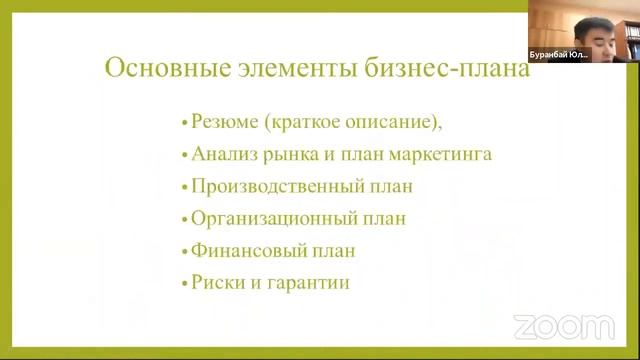 Буранбай Юл...

Основные элементы бизнес-плана

• Резюме (краткое описание),
• Анализ рынка и план маркетинга
• Производственный план
• Организационный план
• Финансовый план
• Риски и гарантии

zoom